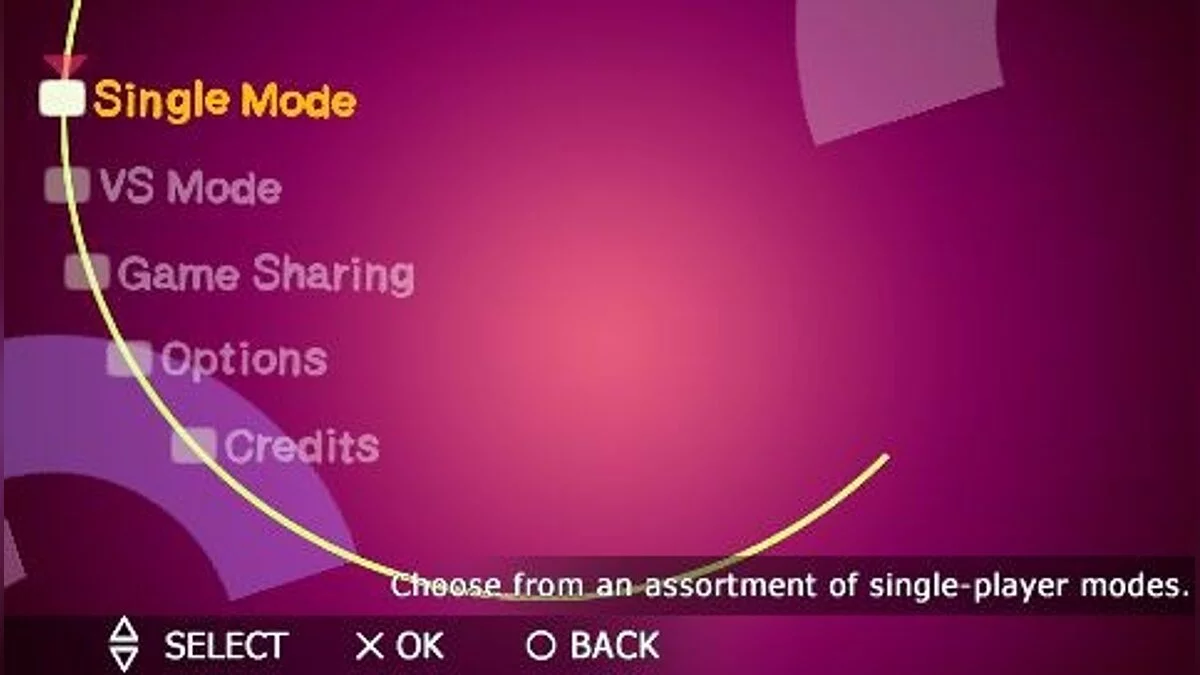 Single Mode
VS Mode
Game Sharing
Options
Credits

Choose from an assortment of single-player modes.

SELECT ✕ OK ○ BACK